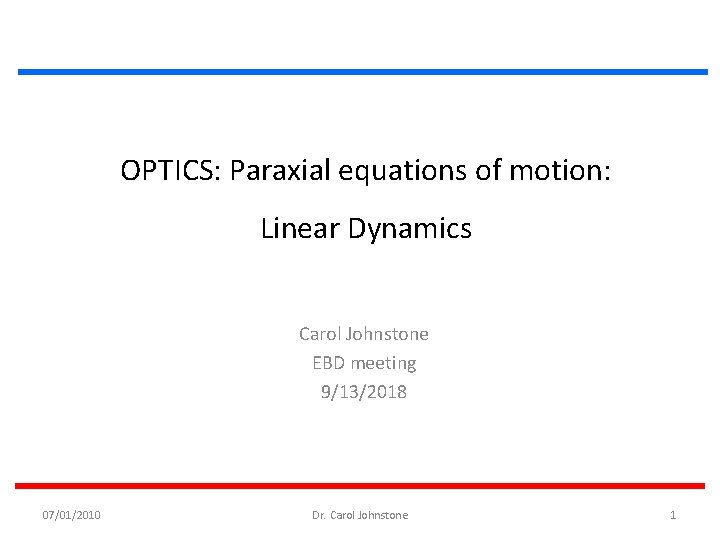 OPTICS: Paraxial equations of motion:

Linear Dynamics

Carol Johnstone
EBD meeting
9/13/2018

07/01/2010 Dr. Carol Johnstone 1